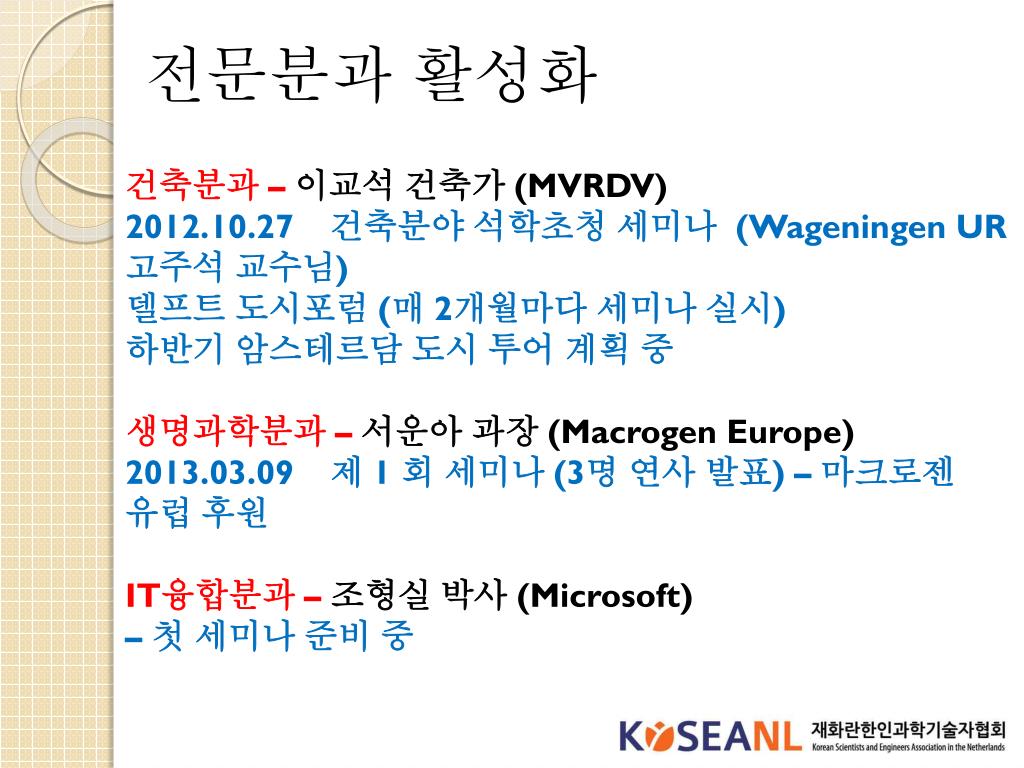 전문분과 활성화

건축분과 – 이교석 건축가 (MVRDV)
2012.10.27 건축분야 석학초청 세미나 (Wageningen UR 고주석 교수님)
델프트 도시포럼 (매 2개월마다 세미나 실시)
하반기 암스테르담 도시 투어 계획 중

생명과학분과 – 서운아 과장 (Macrogen Europe)
2013.03.09 제 1 회 세미나 (3명 연사 발표) – 마크로젠 유럽 후원

IT융합분과 – 조형실 박사 (Microsoft)
– 첫 세미나 준비 중

KOSEANL 재화란한인과학기술자협회
Korean Scientists and Engineers Association in the Netherlands